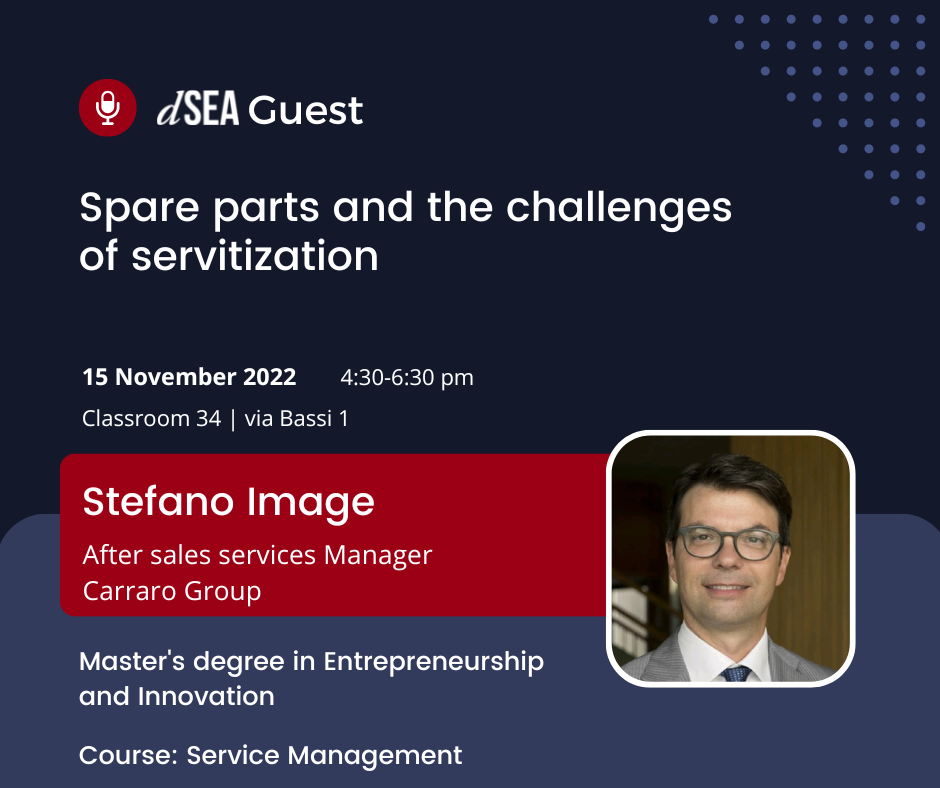 dSEA Guest

Spare parts and the challenges of servitization

15 November 2022 4:30-6:30 pm

Classroom 34 | via Bassi 1

Stefano Image

After sales services Manager
Carraro Group

Master's degree in Entrepreneurship and Innovation

Course: Service Management